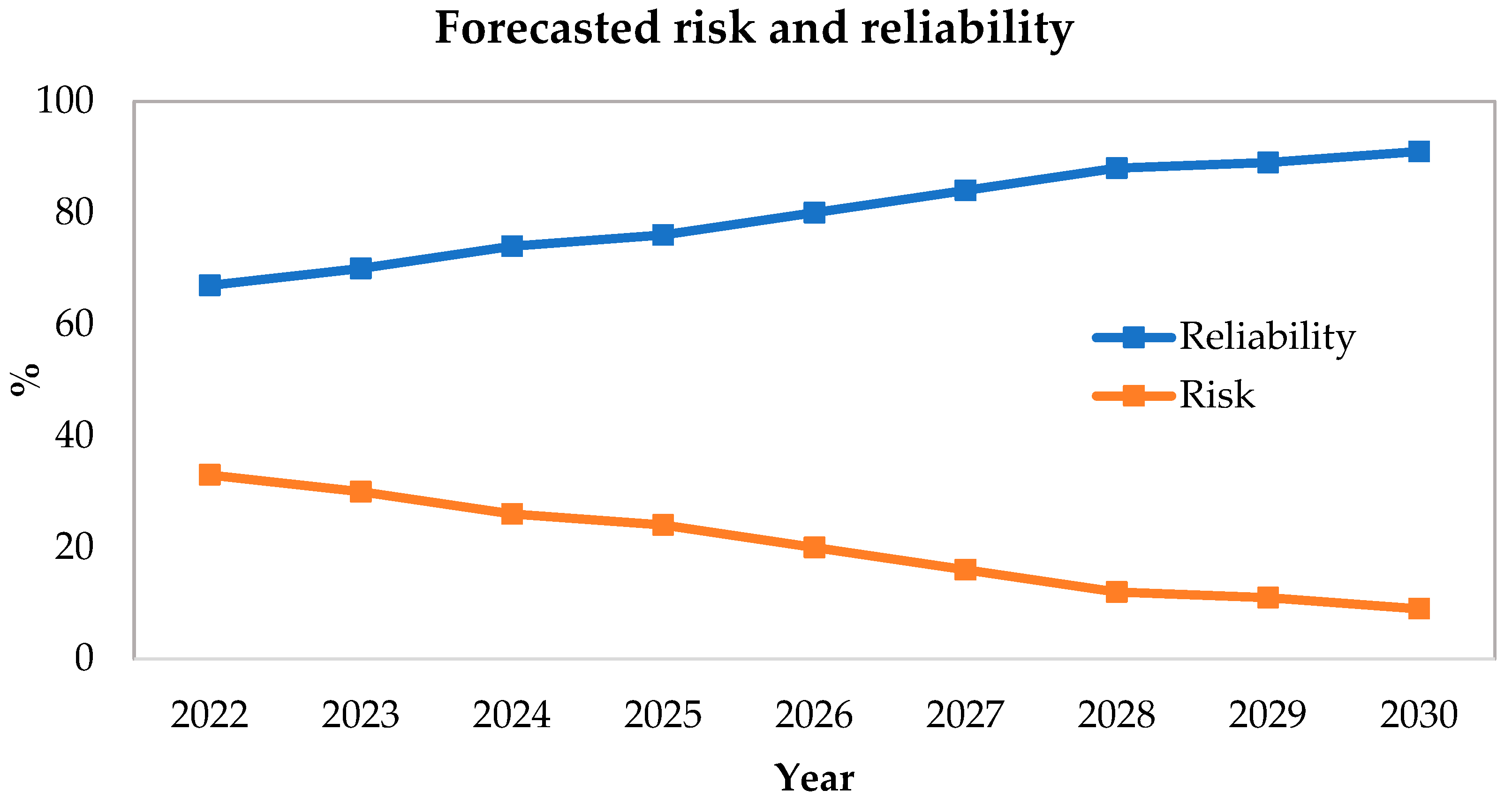 Forecasted risk and reliability

100
80
60
40
20
0

%

Reliability
Risk

2022
2023
2024
2025
2026
2027
2028
2029
2030

Year